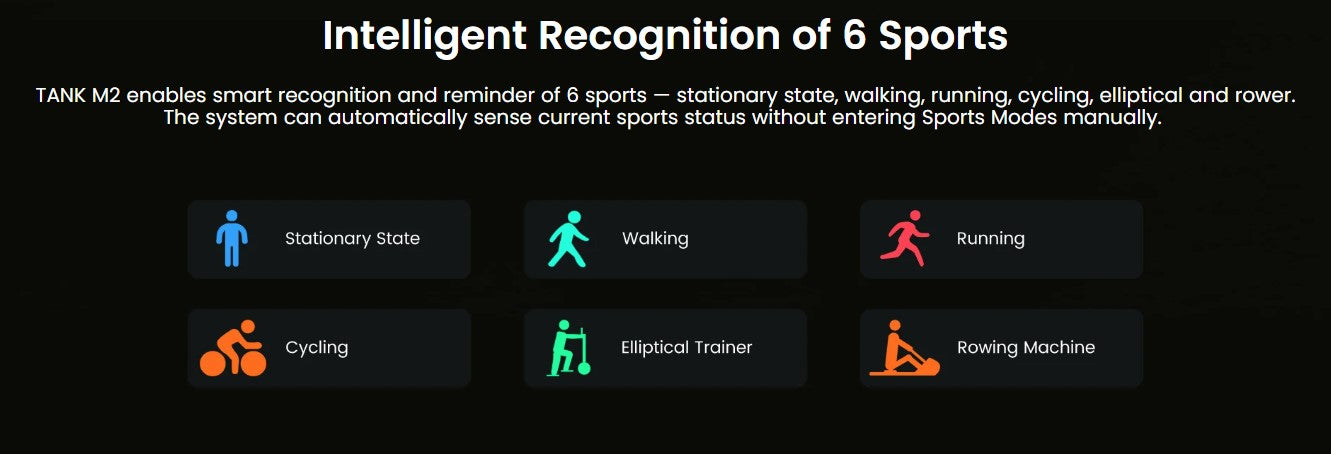 Intelligent Recognition of 6 Sports

TANK M2 enables smart recognition and reminder of 6 sports — stationary state, walking, running, cycling, elliptical and rower. The system can automatically sense current sports status without entering Sports Modes manually.

Stationary State

Walking

Running

Cycling

Elliptical Trainer

Rowing Machine